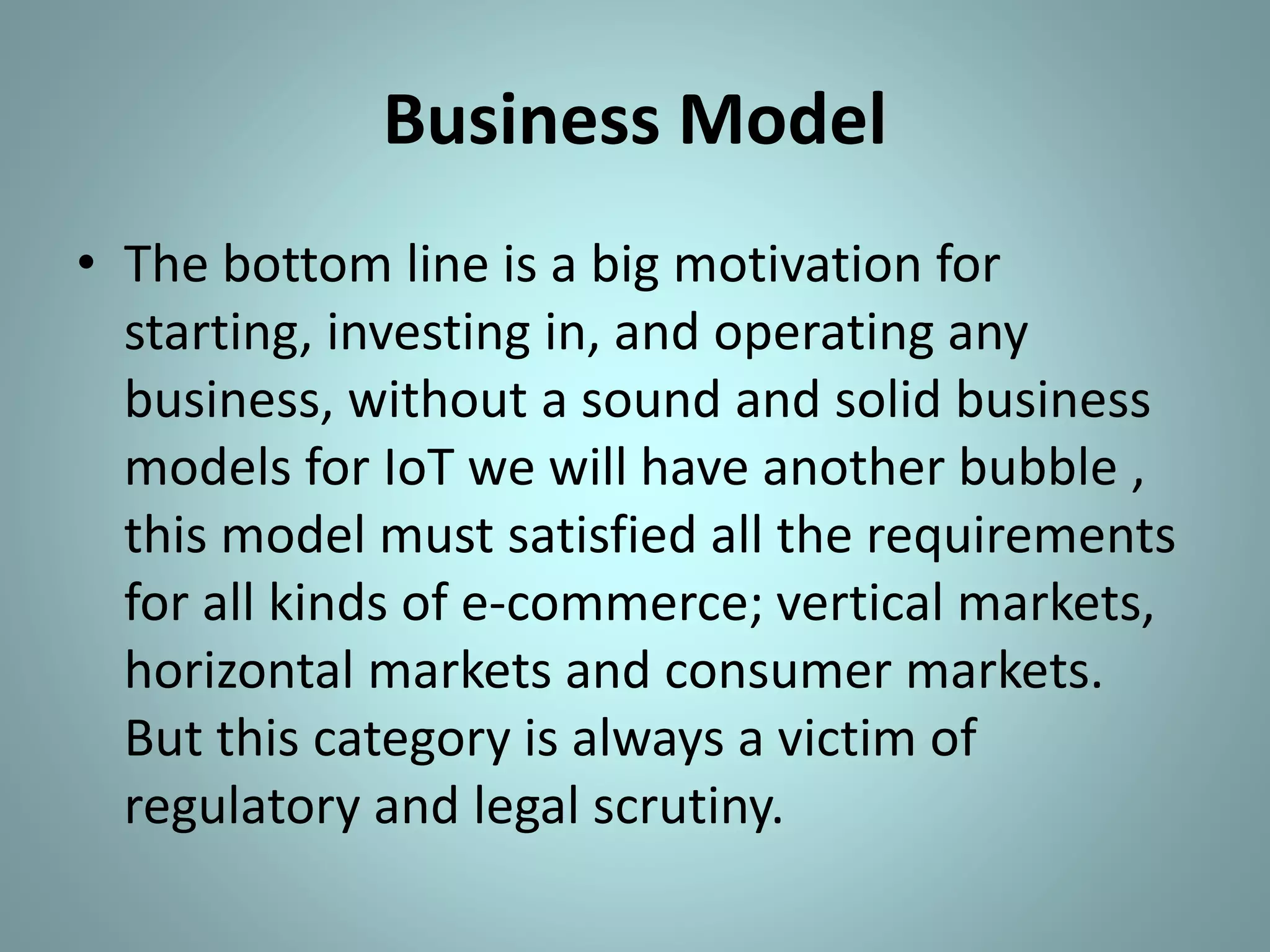 Business Model

• The bottom line is a big motivation for starting, investing in, and operating any business, without a sound and solid business models for IoT we will have another bubble , this model must satisfied all the requirements for all kinds of e-commerce; vertical markets, horizontal markets and consumer markets. But this category is always a victim of regulatory and legal scrutiny.